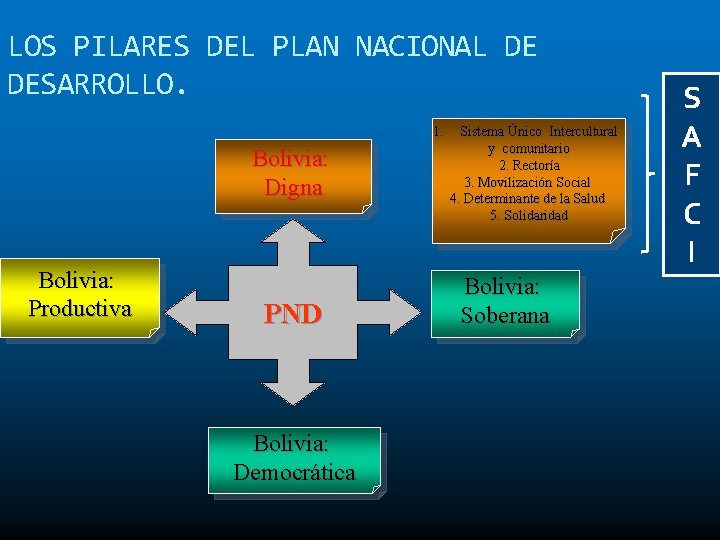 LOS PILARES DEL PLAN NACIONAL DE DESARROLLO.

Bolivia: Digna

1. Sistema Único Intercultural y comunitario
2. Rectoría
3. Movilización Social
4. Determinante de la Salud
5. Solidaridad

S
A
F
C
I

Bolivia: Productiva

PND

Bolivia: Soberana

Bolivia: Democrática